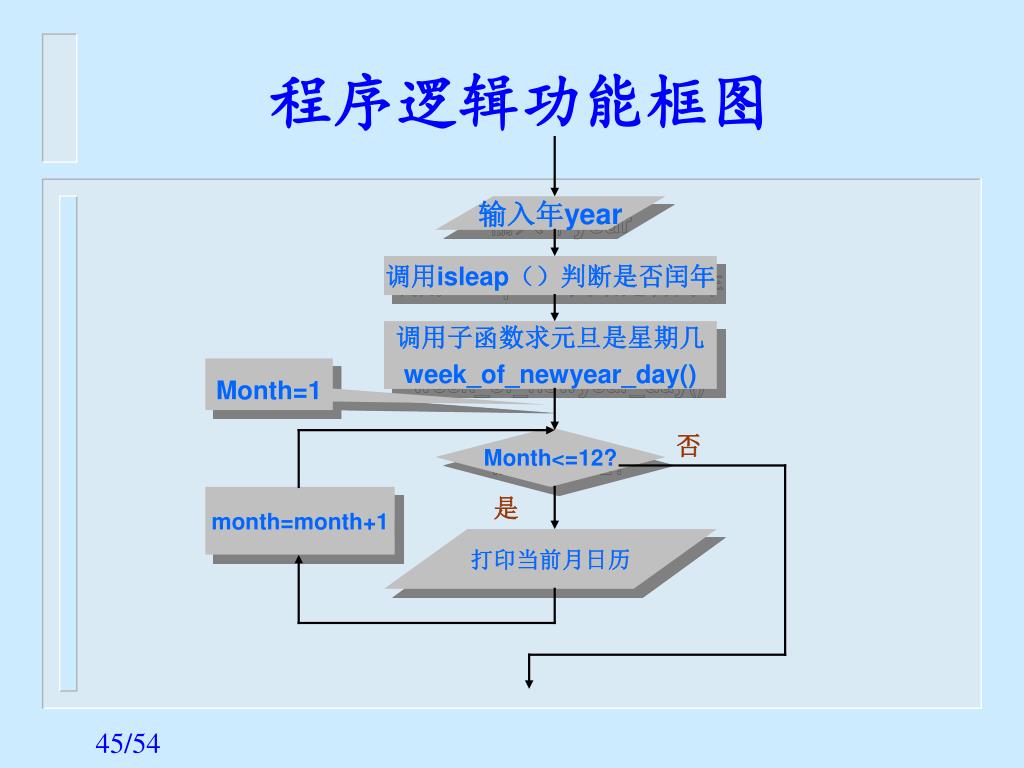 程序逻辑功能框图

输入年year

调用isleap（）判断是否闰年

调用子函数求元旦是星期几
week_of_newyear_day()

Month=1

Month<=12?

否

是

month=month+1

打印当前月日历

45/54